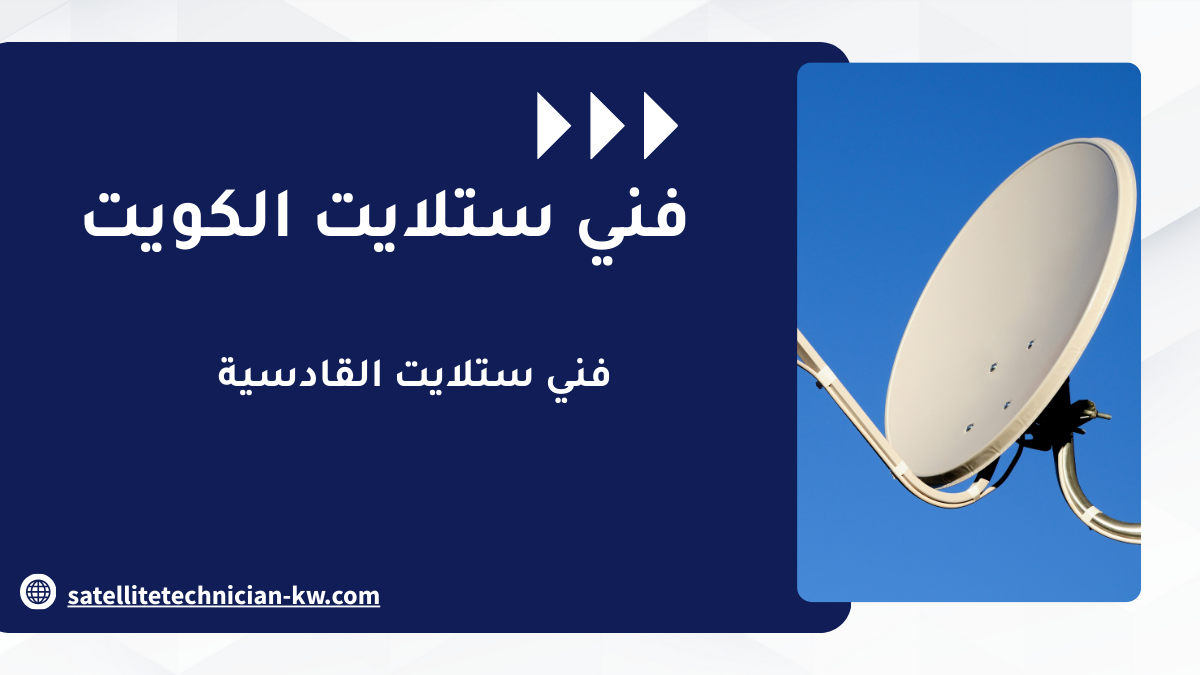 فني ستلايت الكويت

فني ستلايت القادسية

satellitetechnician-kw.com